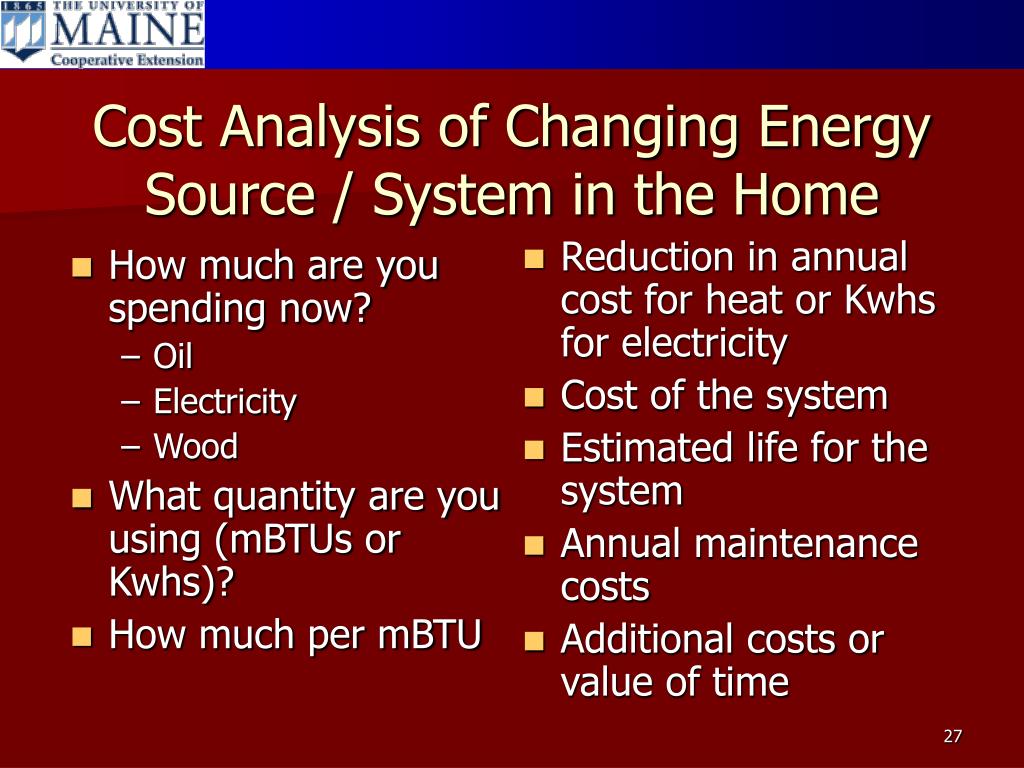 1865 THE UNIVERSITY OF MAINE Cooperative Extension

Cost Analysis of Changing Energy Source / System in the Home

- How much are you spending now?
  – Oil
  – Electricity
  – Wood
- What quantity are you using (mBTUs or Kwhs)?
- How much per mBTU

- Reduction in annual cost for heat or Kwhs for electricity
- Cost of the system
- Estimated life for the system
- Annual maintenance costs
- Additional costs or value of time

27